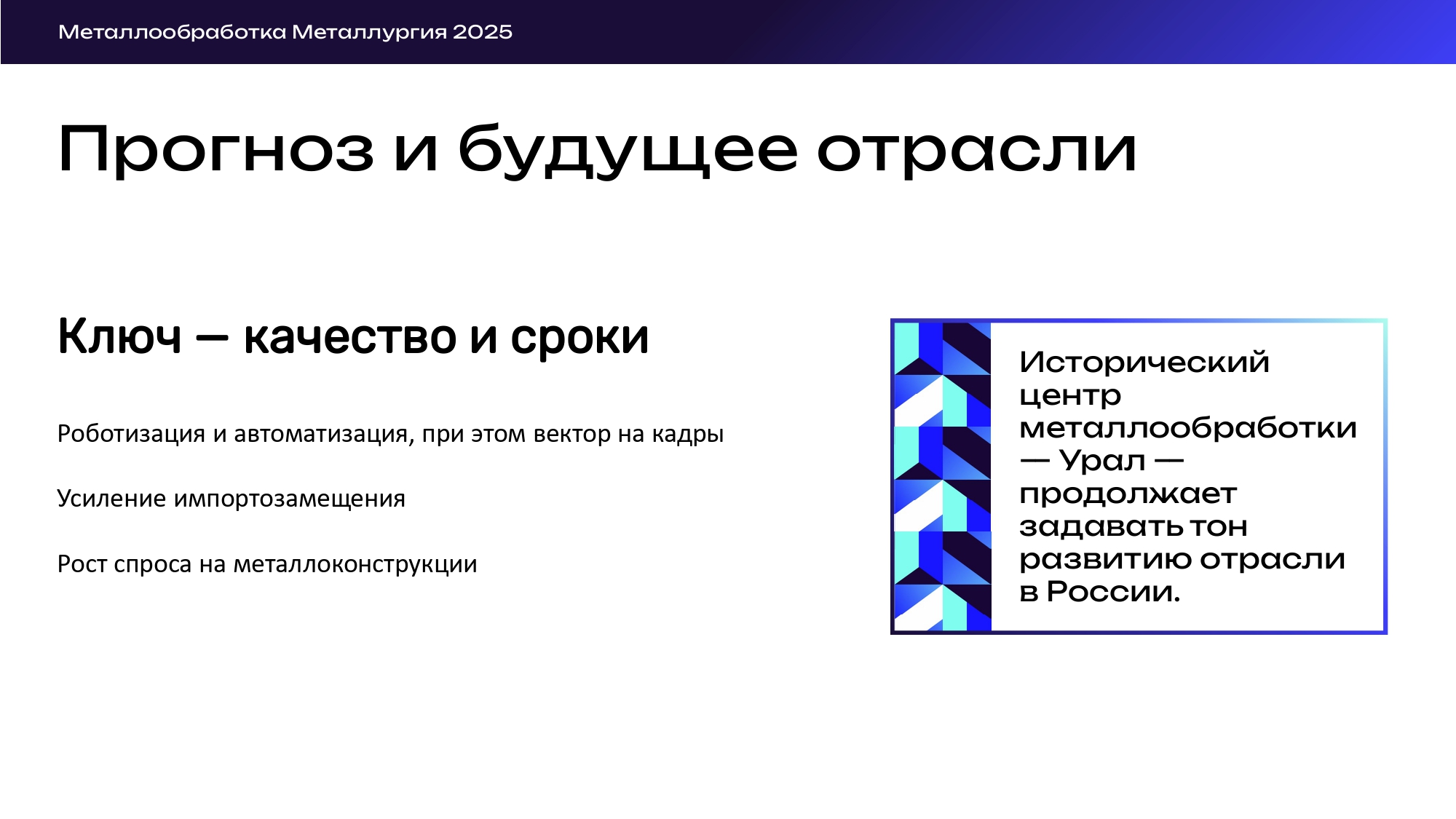 Металлообработка Металлургия 2025

Прогноз и будущее отрасли

Ключ — качество и сроки

Роботизация и автоматизация, при этом вектор на кадры

Усиление импортозамещения

Рост спроса на металлоконструкции

Исторический центр металлообработки — Урал — продолжает задавать тон развитию отрасли в России.